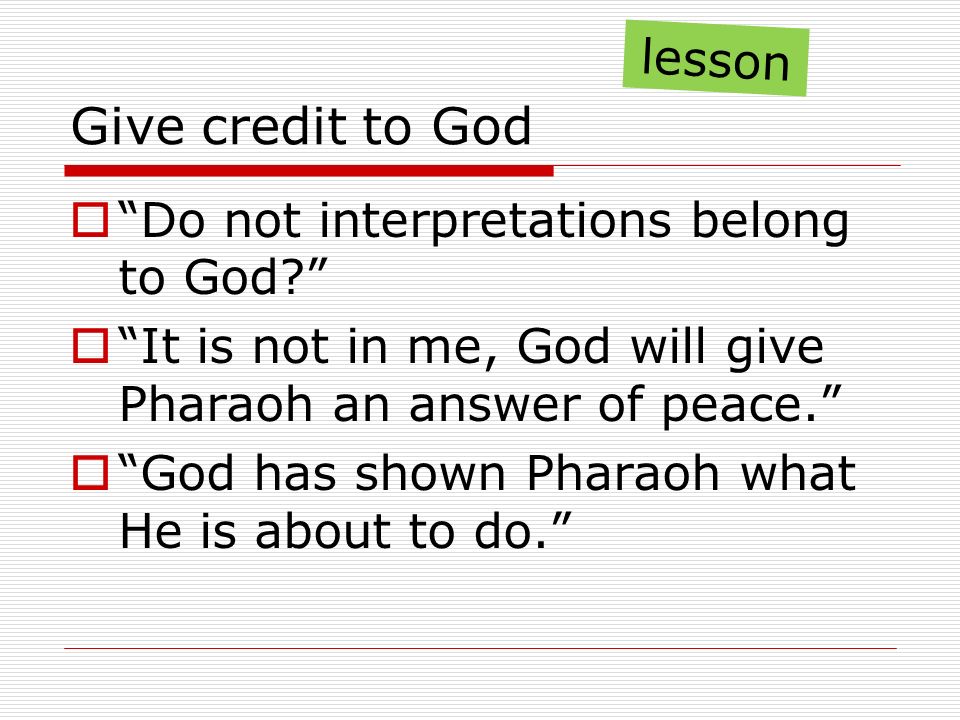 lesson

Give credit to God

“Do not interpretations belong to God?”

“It is not in me, God will give Pharaoh an answer of peace.”

“God has shown Pharaoh what He is about to do.”